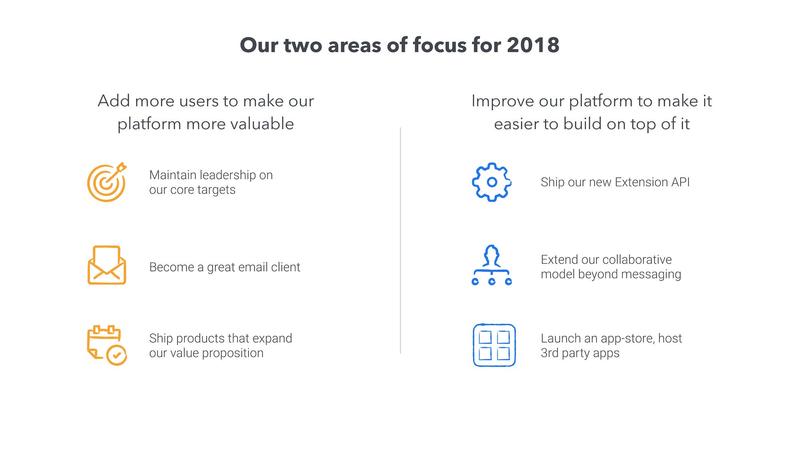 Our two areas of focus for 2018

Add more users to make our platform more valuable

Maintain leadership on our core targets

Become a great email client

Ship products that expand our value proposition

Improve our platform to make it easier to build on top of it

Ship our new Extension API

Extend our collaborative model beyond messaging

Launch an app-store, host 3rd party apps